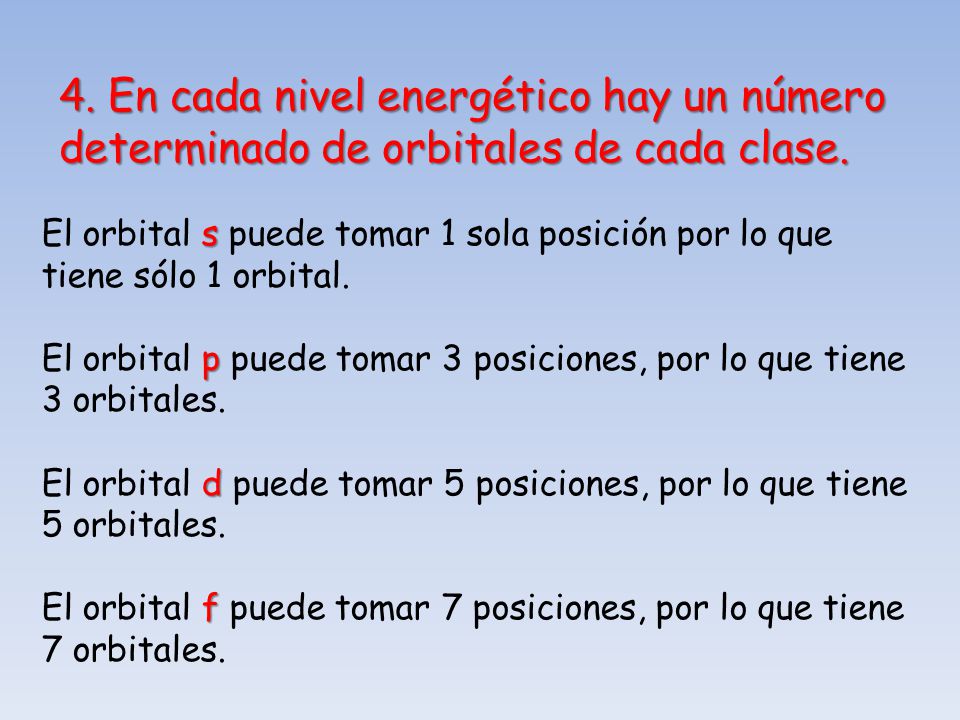 4. En cada nivel energético hay un número determinado de orbitales de cada clase.

El orbital s puede tomar 1 sola posición por lo que tiene sólo 1 orbital.

El orbital p puede tomar 3 posiciones, por lo que tiene 3 orbitales.

El orbital d puede tomar 5 posiciones, por lo que tiene 5 orbitales.

El orbital f puede tomar 7 posiciones, por lo que tiene 7 orbitales.